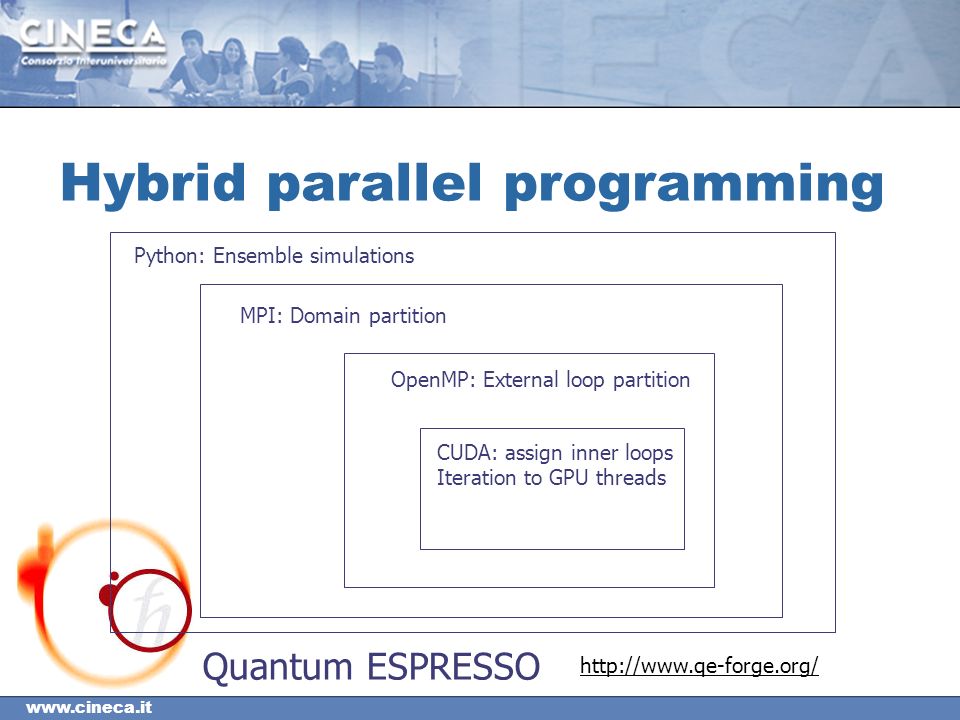 CINECA
Consorzio Interuniversitario

Hybrid parallel programming

Python: Ensemble simulations

MPI: Domain partition

OpenMP: External loop partition

CUDA: assign inner loops Iteration to GPU threads

Quantum ESPRESSO

http://www.qe-forge.org/

www.cineca.it